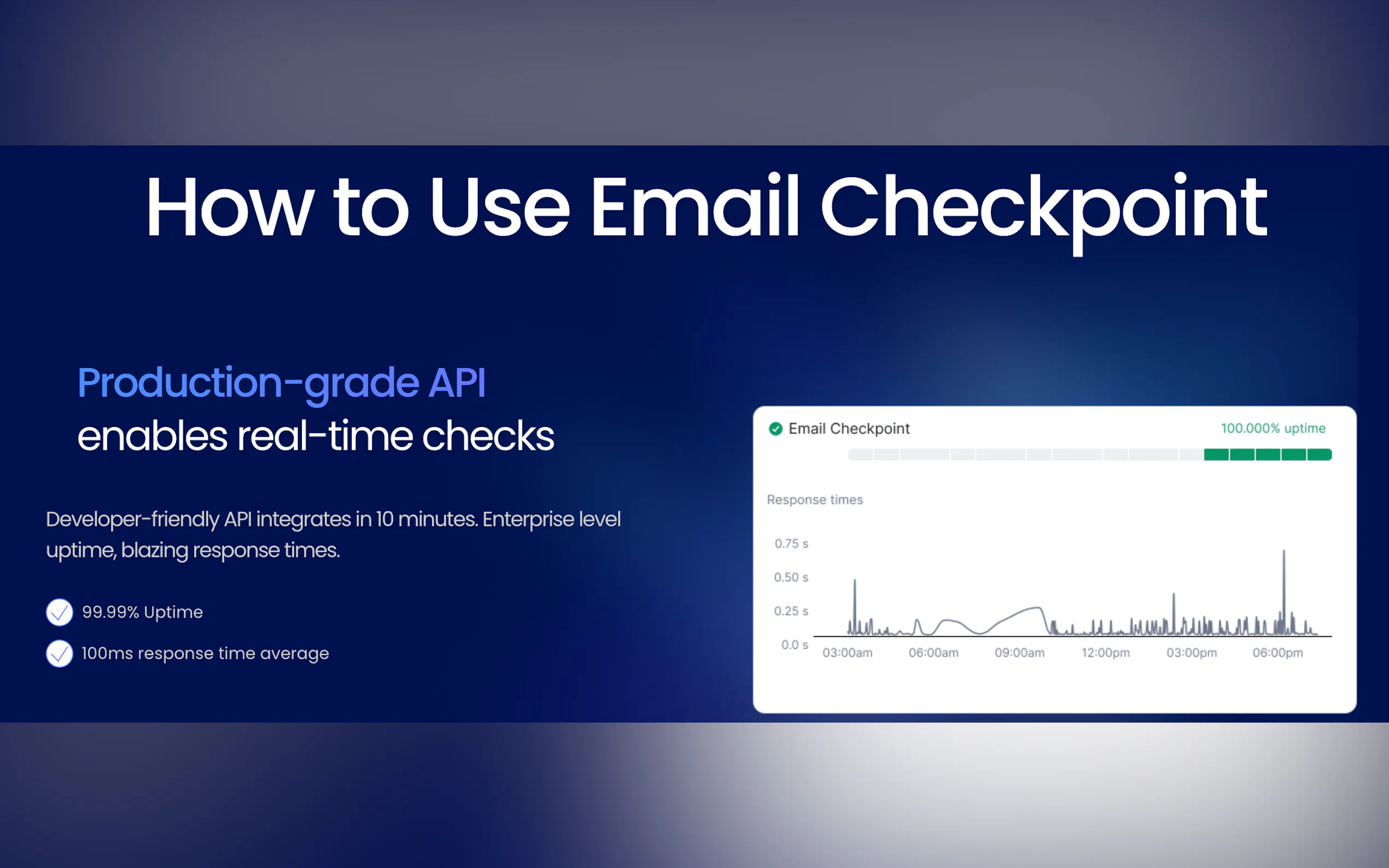 How to Use Email Checkpoint

Production-grade API
enables real-time checks

Developer-friendly API integrates in 10 minutes. Enterprise level uptime, blazing response times.

99.99% Uptime

100ms response time average

Email Checkpoint

100.000% uptime

Response times

0.75 s
0.50 s
0.25 s
0.0 s

03:00am 06:00am 09:00am 12:00pm 03:00pm 06:00pm